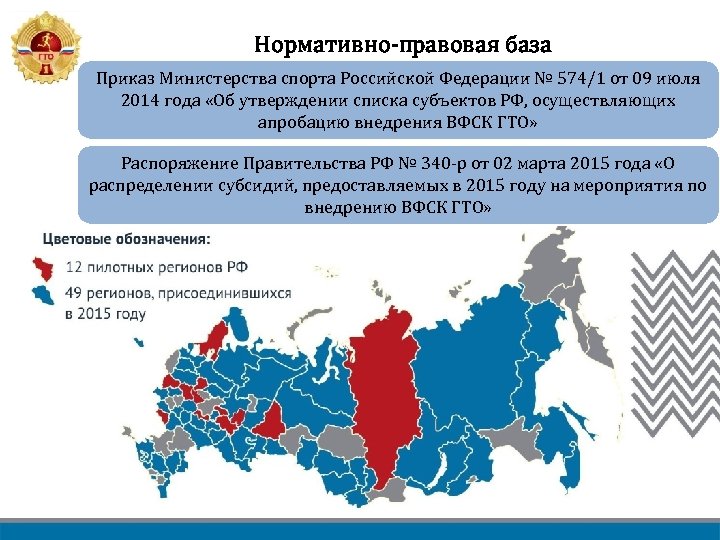 ГТО

Нормативно-правовая база

Приказ Министерства спорта Российской Федерации № 574/1 от 09 июля 2014 года «Об утверждении списка субъектов РФ, осуществляющих апробацию внедрения ВФСК ГТО»

Распоряжение Правительства РФ № 340-р от 02 марта 2015 года «О распределении субсидий, предоставляемых в 2015 году на мероприятия по внедрению ВФСК ГТО»

Цветовые обозначения:

12 пилотных регионов РФ

49 регионов, присоединившихся в 2015 году